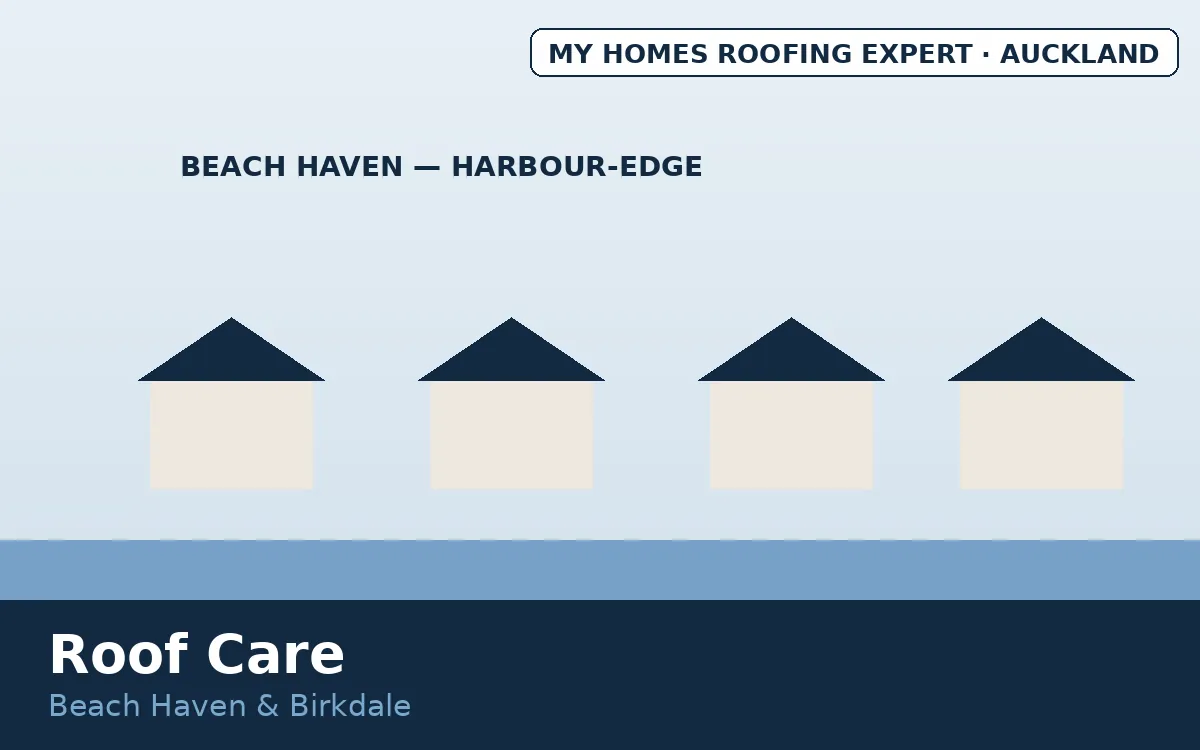 MY HOMES ROOFING EXPERT · AUCKLAND

BEACH HAVEN — HARBOUR-EDGE

Roof Care

Beach Haven & Birkdale